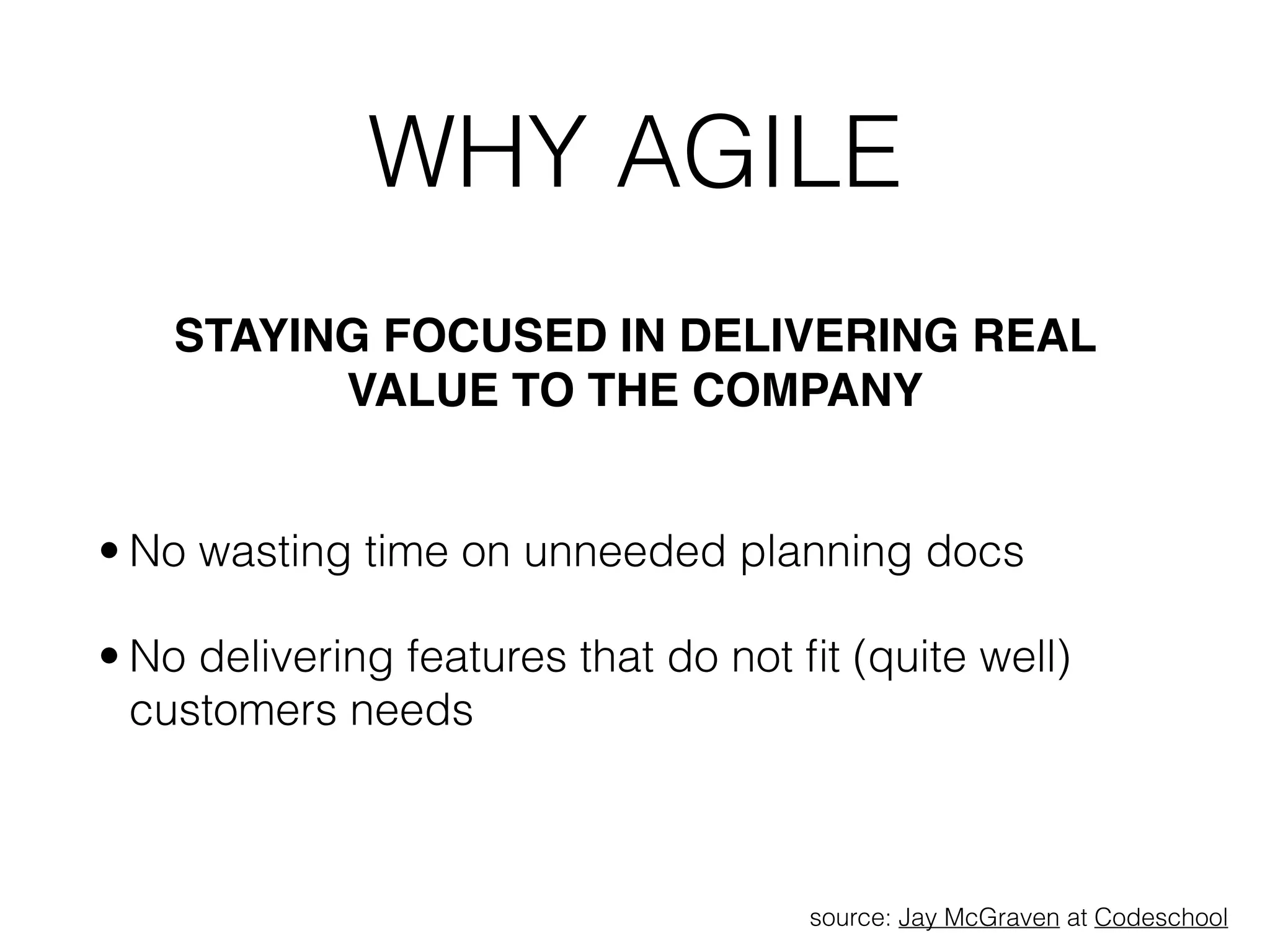 WHY AGILE

STAYING FOCUSED IN DELIVERING REAL VALUE TO THE COMPANY

• No wasting time on unneeded planning docs

• No delivering features that do not fit (quite well) customers needs

source: Jay McGraven at Codeschool